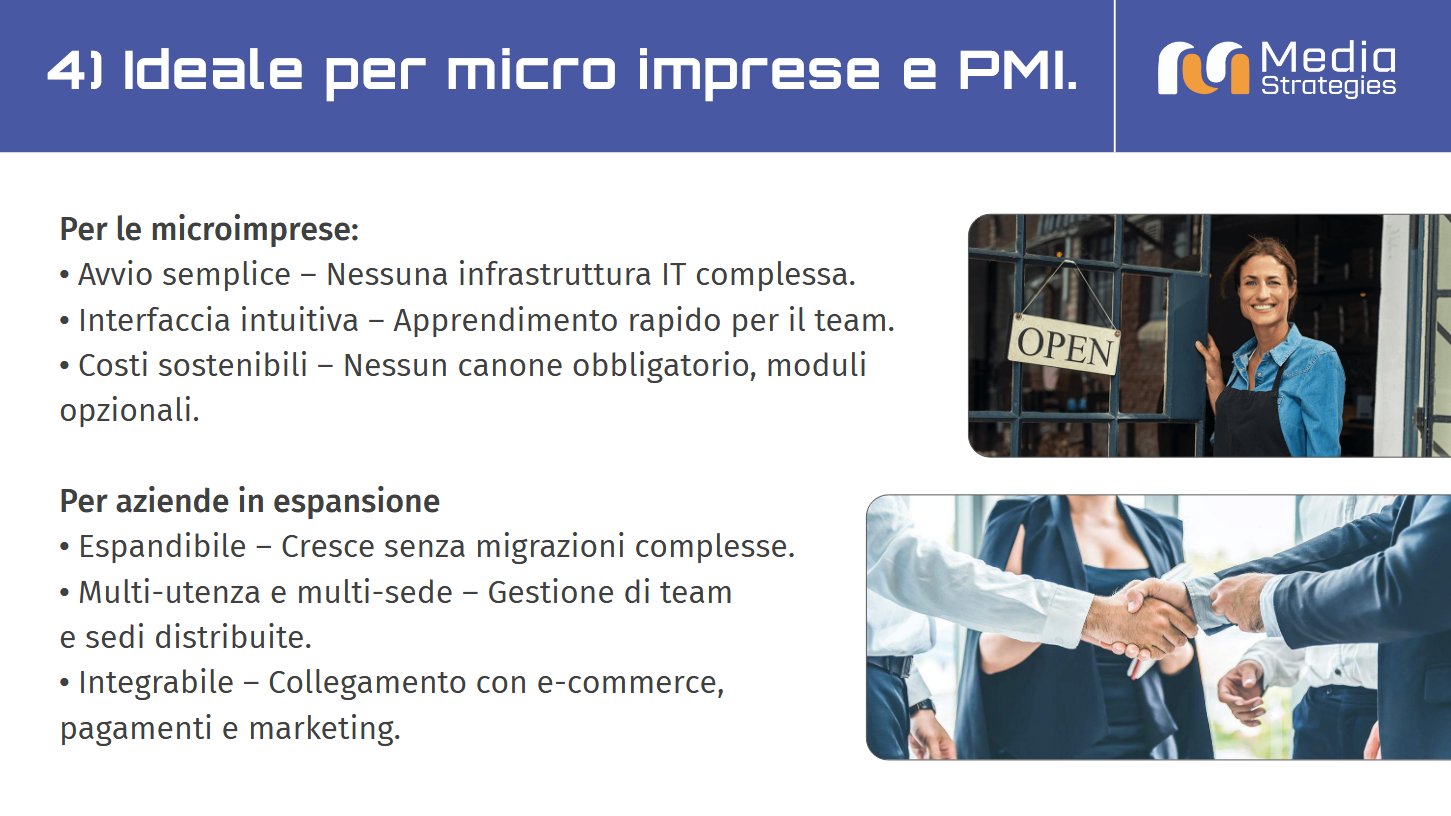 4) Ideale per micro imprese e PMI.

Media Strategies

Per le microimprese:
• Avvio semplice – Nessuna infrastruttura IT complessa.
• Interfaccia intuitiva – Apprendimento rapido per il team.
• Costi sostenibili – Nessun canone obbligatorio, moduli opzionali.

OPEN

Per aziende in espansione
• Espandibile – Cresce senza migrazioni complesse.
• Multi-utenza e multi-sede – Gestione di team e sedi distribuite.
• Integrabile – Collegamento con e-commerce, pagamenti e marketing.